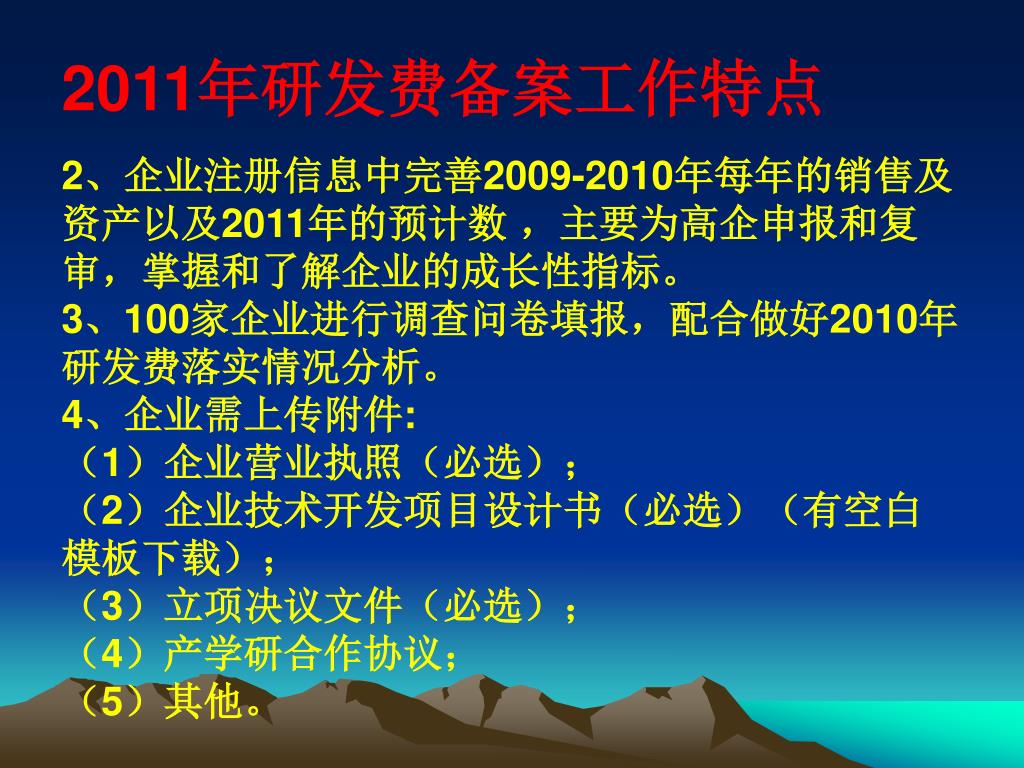 2011年研发费备案工作特点

2、企业注册信息中完善2009-2010年每年的销售及资产以及2011年的预计数 ，主要为高企申报和复审，掌握和了解企业的成长性指标。
3、100家企业进行调查问卷填报，配合做好2010年研发费落实情况分析。
4、企业需上传附件:
（1）企业营业执照（必选）；
（2）企业技术开发项目设计书（必选）（有空白模板下载）；
（3）立项决议文件（必选）；
（4）产学研合作协议；
（5）其他。